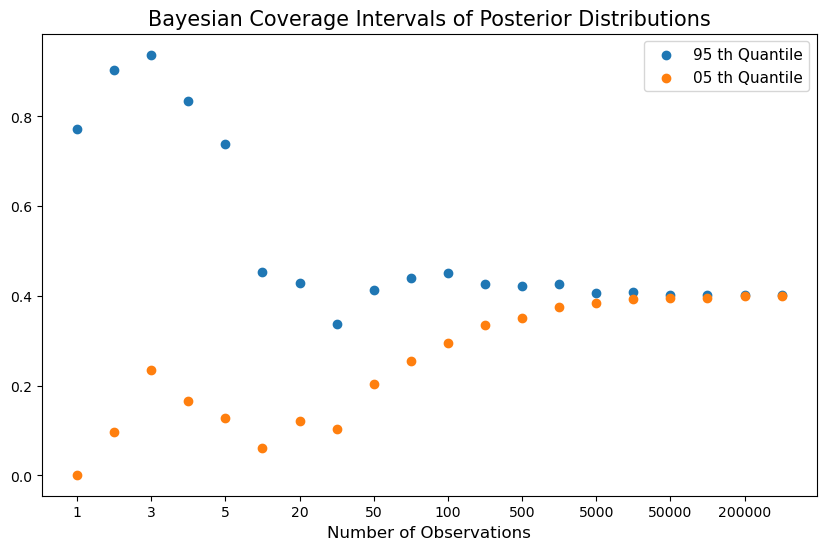 Bayesian Coverage Intervals of Posterior Distributions

95 th Quantile
05 th Quantile

0.8
0.6
0.4
0.2
0.0

1
3
5
20
50
100
500
5000
50000
200000

Number of Observations